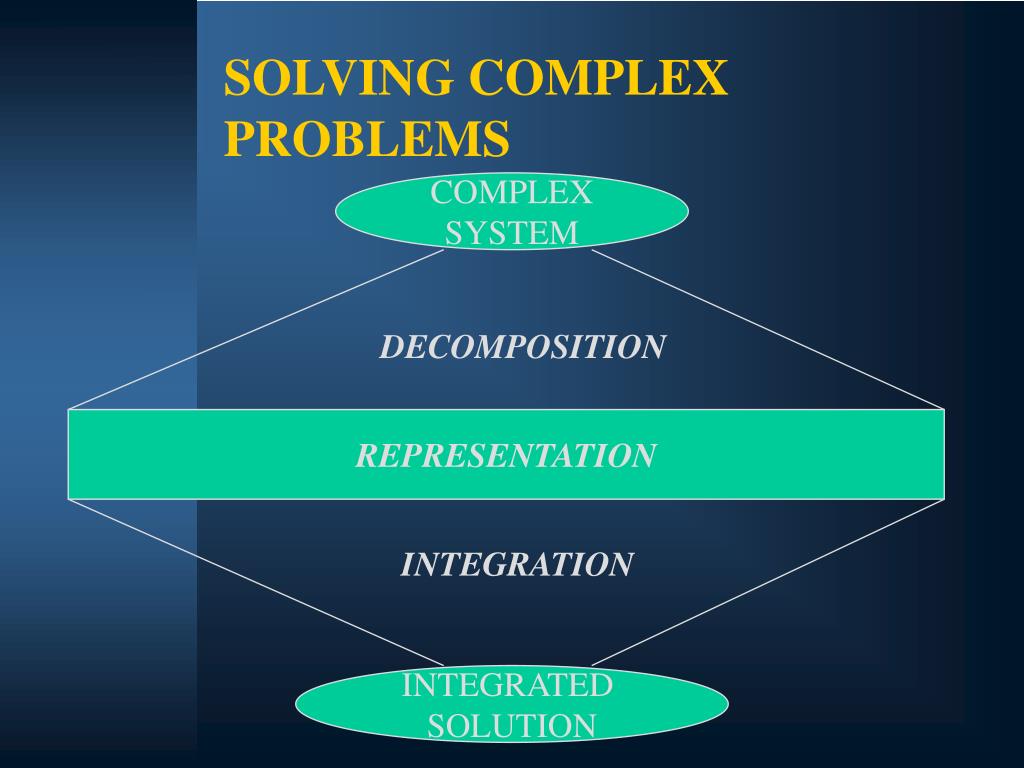 SOLVING COMPLEX PROBLEMS

COMPLEX SYSTEM

DECOMPOSITION

REPRESENTATION

INTEGRATION

INTEGRATED SOLUTION